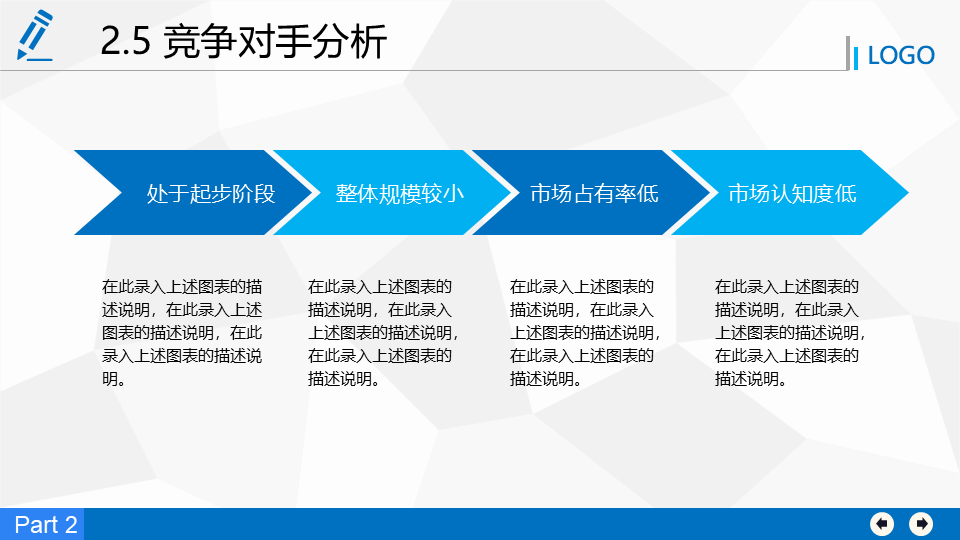 2.5 竞争对手分析

LOGO

处于起步阶段

整体规模较小

市场占有率低

市场认知度低

在此录入上述图表的描述说明，在此录入上述图表的描述说明，在此录入上述图表的描述说明。

在此录入上述图表的描述说明，在此录入上述图表的描述说明，在此录入上述图表的描述说明。

在此录入上述图表的描述说明，在此录入上述图表的描述说明，在此录入上述图表的描述说明。

在此录入上述图表的描述说明，在此录入上述图表的描述说明，在此录入上述图表的描述说明。

Part 2